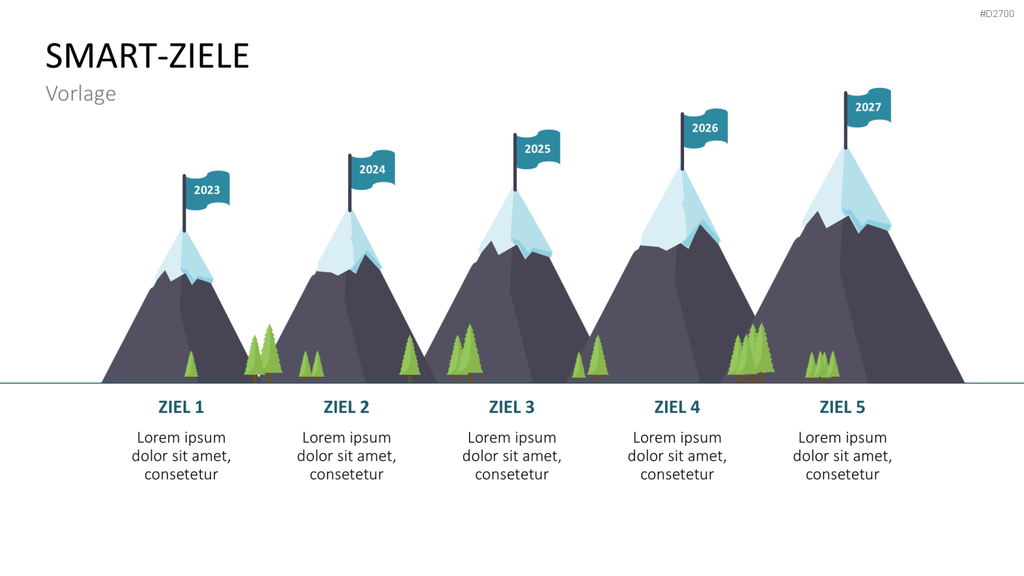 #D2700

SMART-ZIELE

Vorlage

2023

2024

2025

2026

2027

ZIEL 1

Lorem ipsum dolor sit amet, consetetur

ZIEL 2

Lorem ipsum dolor sit amet, consetetur

ZIEL 3

Lorem ipsum dolor sit amet, consetetur

ZIEL 4

Lorem ipsum dolor sit amet, consetetur

ZIEL 5

Lorem ipsum dolor sit amet, consetetur